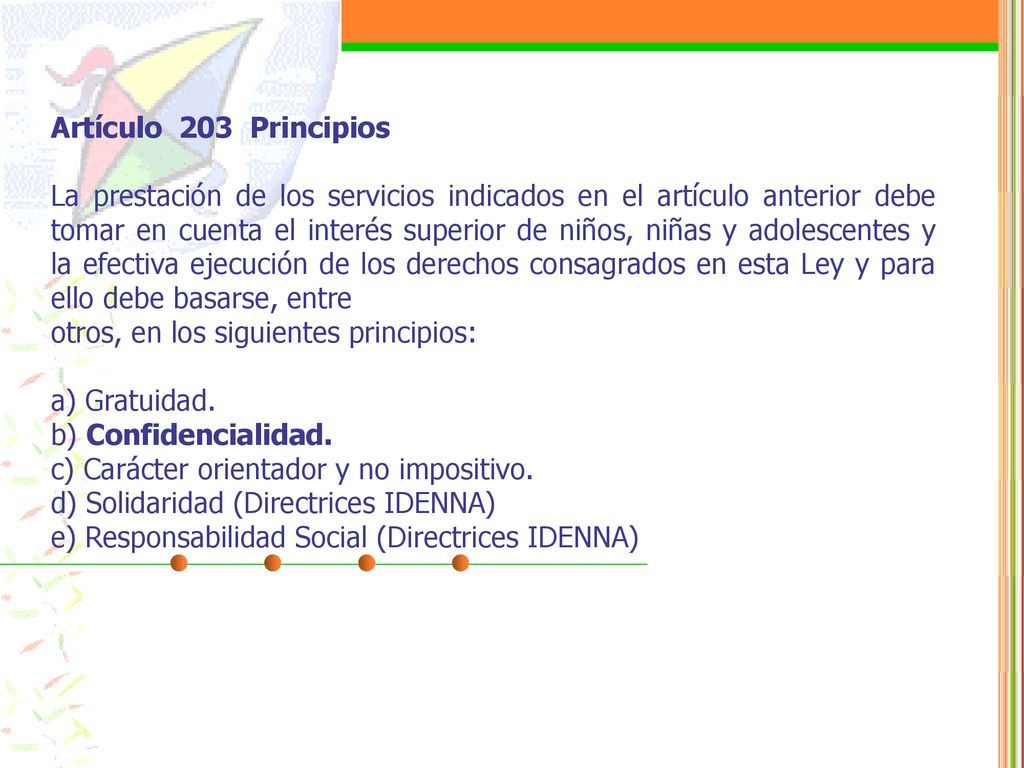 Artículo 203 Principios

La prestación de los servicios indicados en el artículo anterior debe tomar en cuenta el interés superior de niños, niñas y adolescentes y la efectiva ejecución de los derechos consagrados en esta Ley y para ello debe basarse, entre
otros, en los siguientes principios:

a) Gratuidad.
b) Confidencialidad.
c) Carácter orientador y no impositivo.
d) Solidaridad (Directrices IDENNA)
e) Responsabilidad Social (Directrices IDENNA)